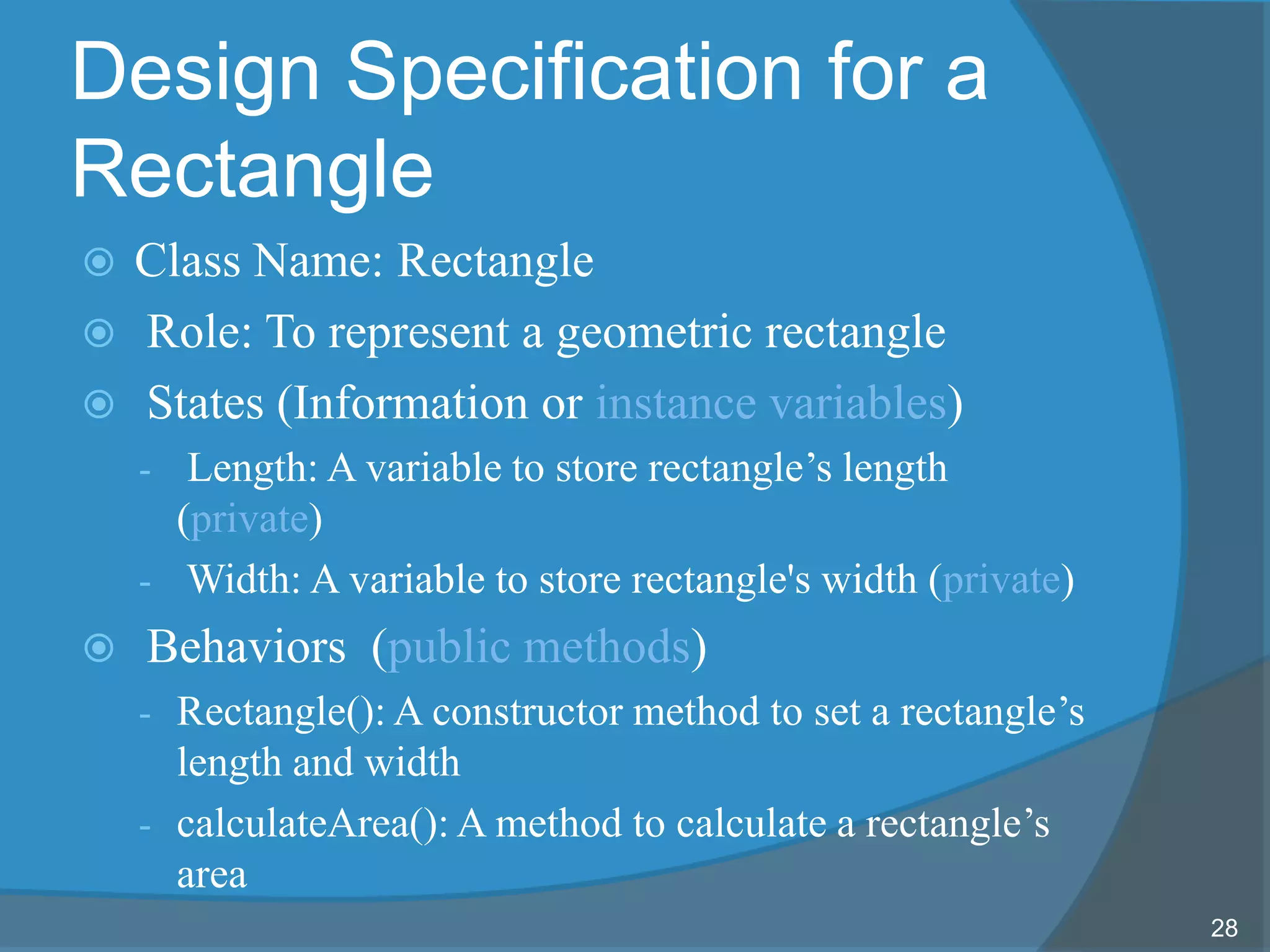 Design Specification for a Rectangle

Class Name: Rectangle

Role: To represent a geometric rectangle

States (Information or instance variables)

- Length: A variable to store rectangle’s length (private)

- Width: A variable to store rectangle's width (private)

Behaviors (public methods)

- Rectangle(): A constructor method to set a rectangle’s length and width

- calculateArea(): A method to calculate a rectangle’s area

28